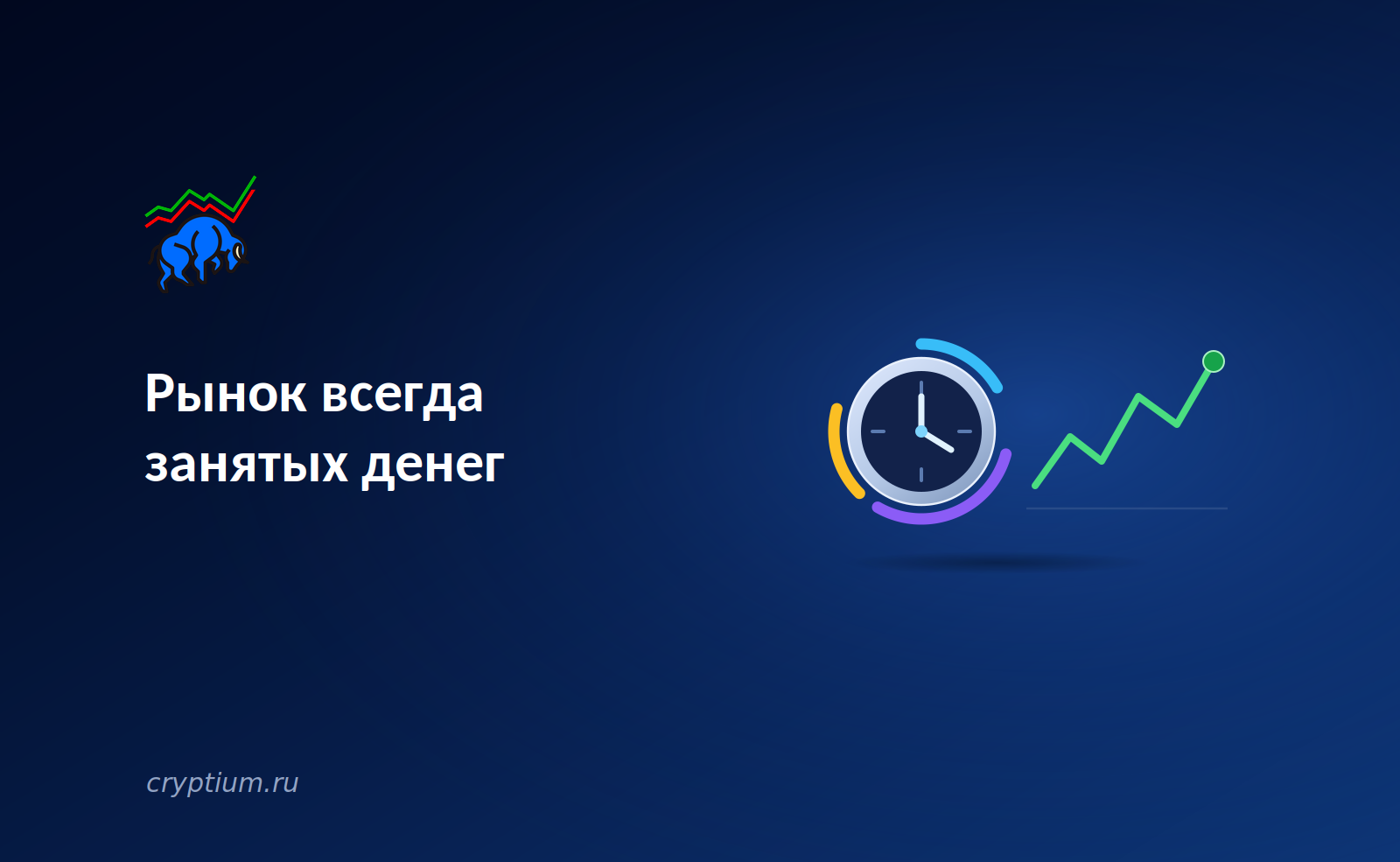 Рынок всегда занятых денег

cryptium.ru